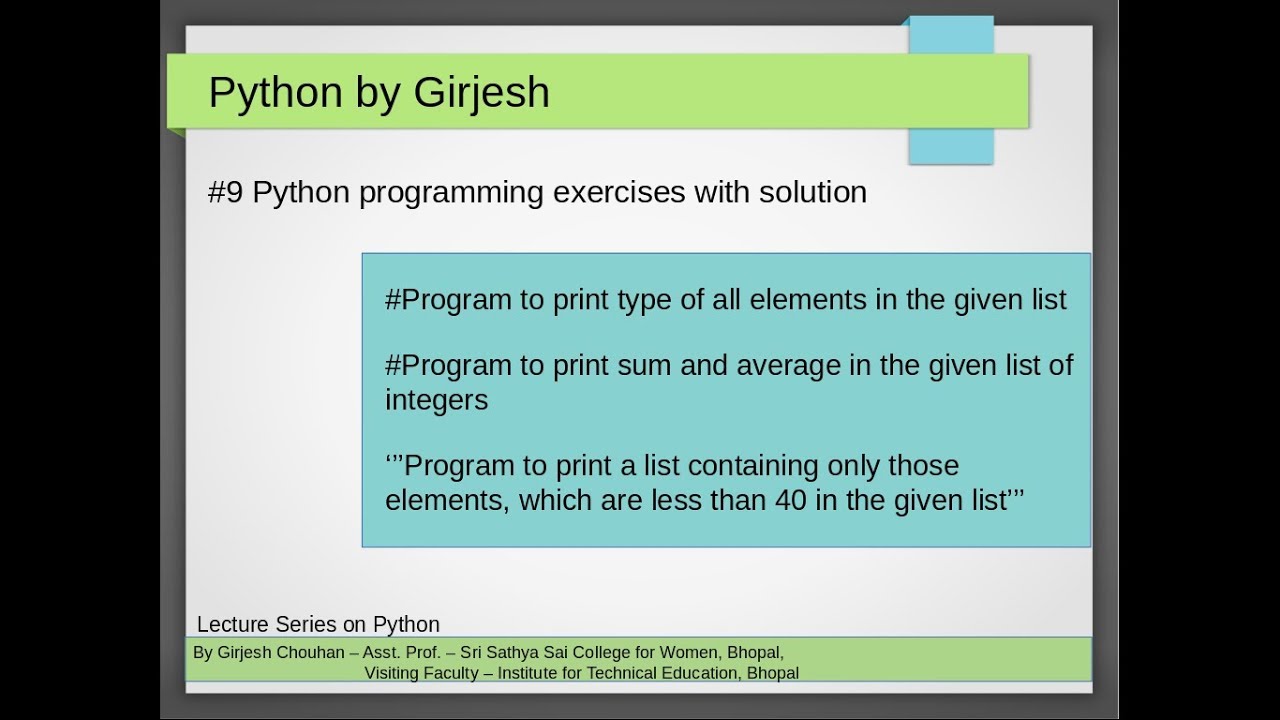 Python by Girjesh

#9 Python programming exercises with solution

#Program to print type of all elements in the given list

#Program to print sum and average in the given list of integers

‘’’Program to print a list containing only those elements, which are less than 40 in the given list’’’

Lecture Series on Python

By Girjesh Chouhan – Asst. Prof. – Sri Sathya Sai College for Women, Bhopal,
Visiting Faculty – Institute for Technical Education, Bhopal